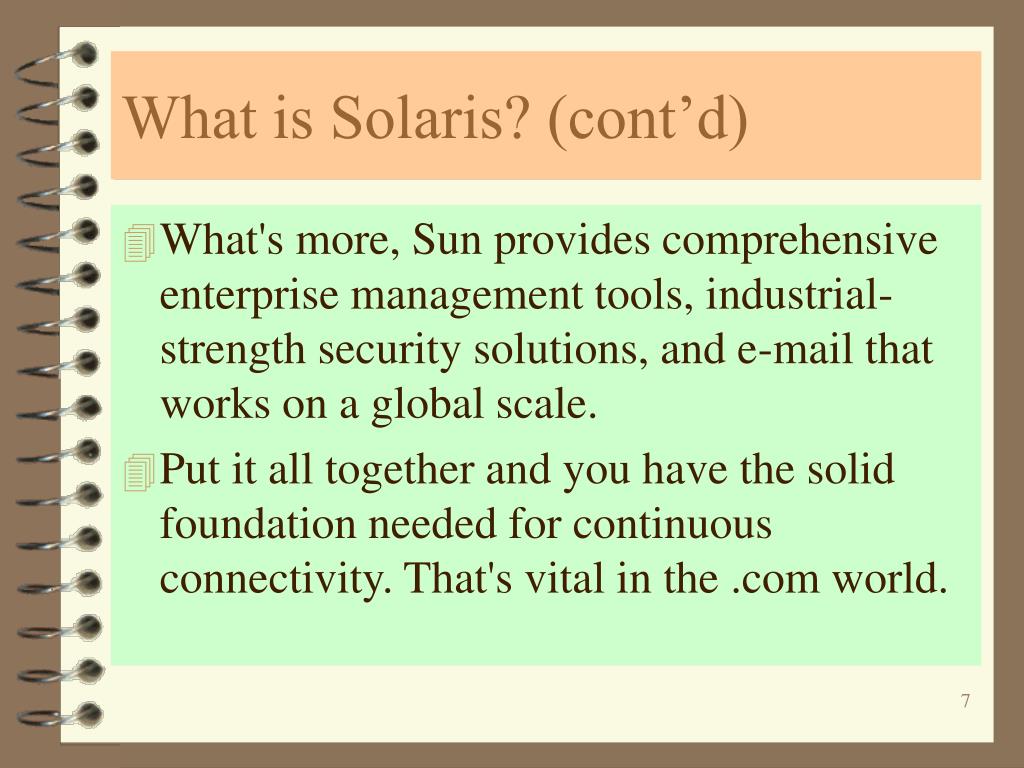 What is Solaris? (cont’d)

What's more, Sun provides comprehensive enterprise management tools, industrial-strength security solutions, and e-mail that works on a global scale.

Put it all together and you have the solid foundation needed for continuous connectivity. That's vital in the .com world.

7